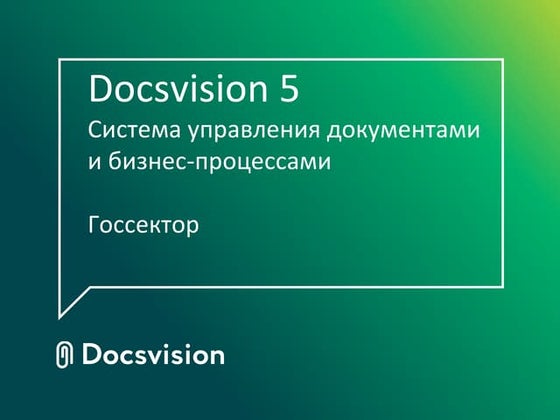 Docsvision 5
Система управления документами и бизнес-процессами

Госсектор

Docsvision